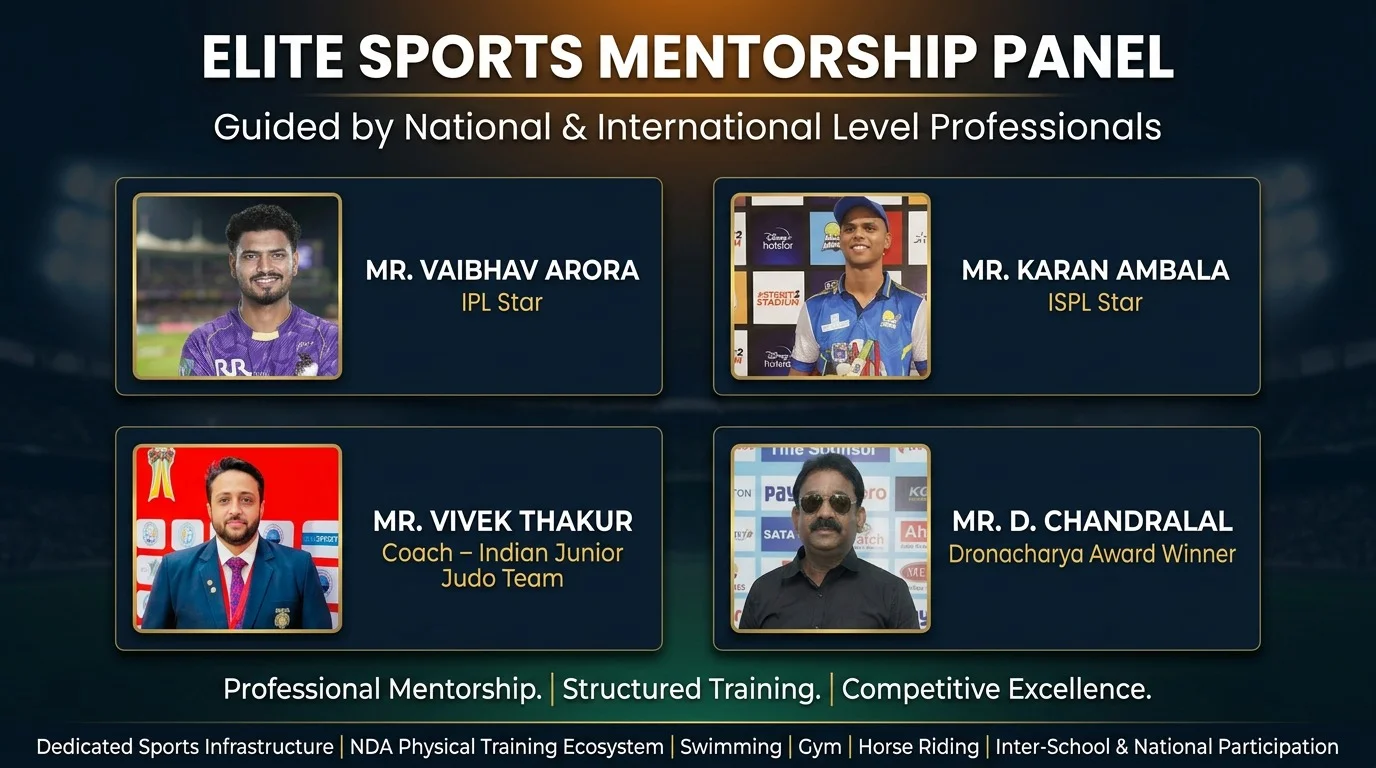 ELITE SPORTS MENTORSHIP PANEL

Guided by National & International Level Professionals

MR. VAIBHAV ARORA
IPL Star

MR. KARAN AMBALA
ISPL Star

MR. VIVEK THAKUR
Coach – Indian Junior Judo Team

MR. D. CHANDRALAL
Dronacharya Award Winner

Professional Mentorship. | Structured Training. | Competitive Excellence.

Dedicated Sports Infrastructure | NDA Physical Training Ecosystem | Swimming | Gym | Horse Riding | Inter-School & National Participation